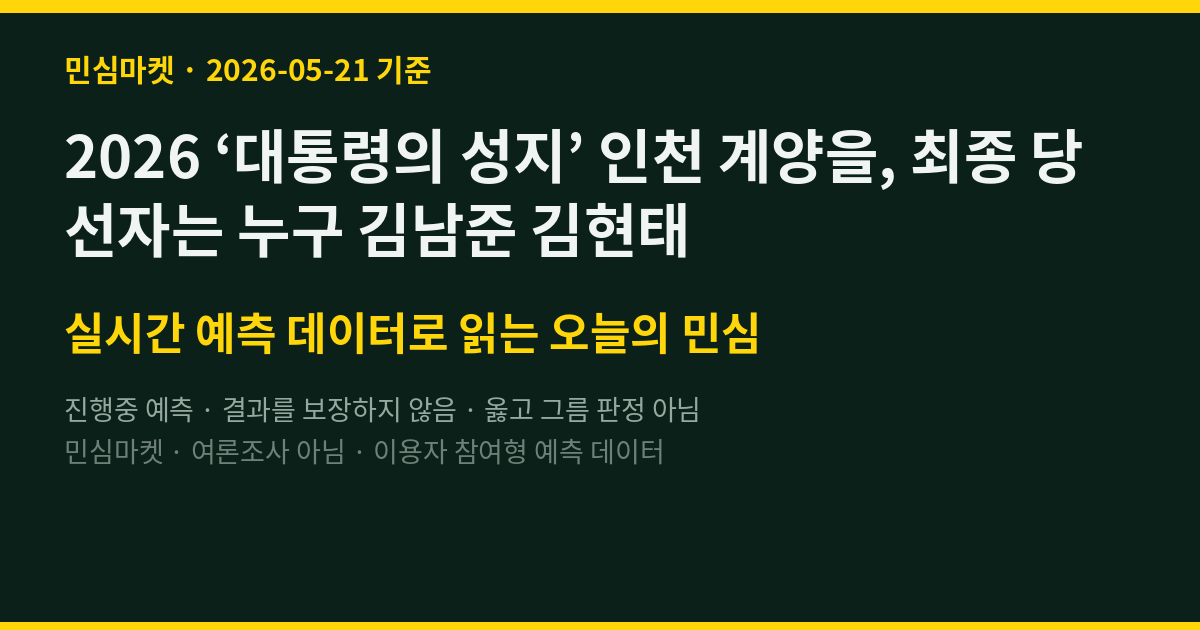 민심마켓 · 2026-05-21 기준

2026 ‘대통령의 성지’ 인천 계양을, 최종 당선자는 누구 김남준 김현태

실시간 예측 데이터로 읽는 오늘의 민심

진행중 예측 · 결과를 보장하지 않음 · 옳고 그름 판정 아님
민심마켓 · 여론조사 아님 · 이용자 참여형 예측 데이터